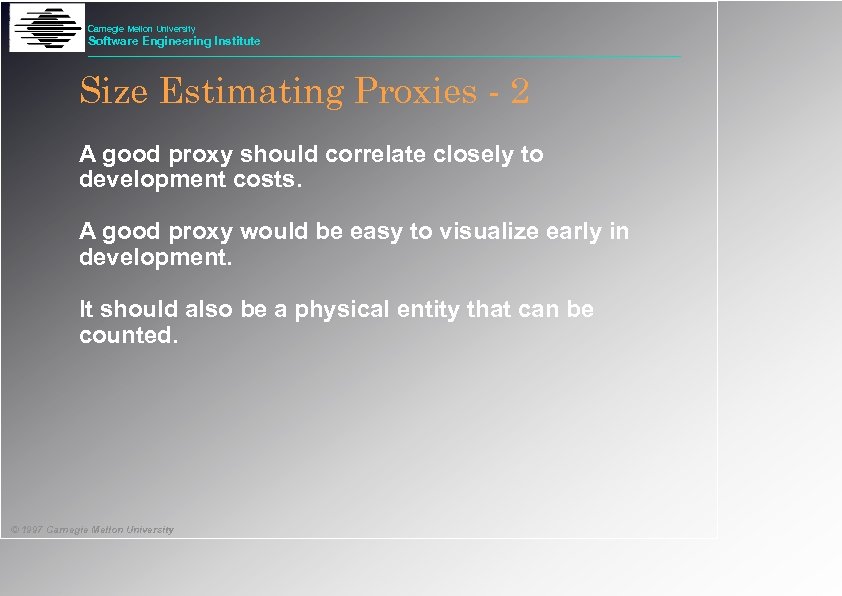 Carnegie Mellon University
Software Engineering Institute

Size Estimating Proxies - 2

A good proxy should correlate closely to development costs.

A good proxy would be easy to visualize early in development.

It should also be a physical entity that can be counted.

© 1997 Carnegie Mellon University